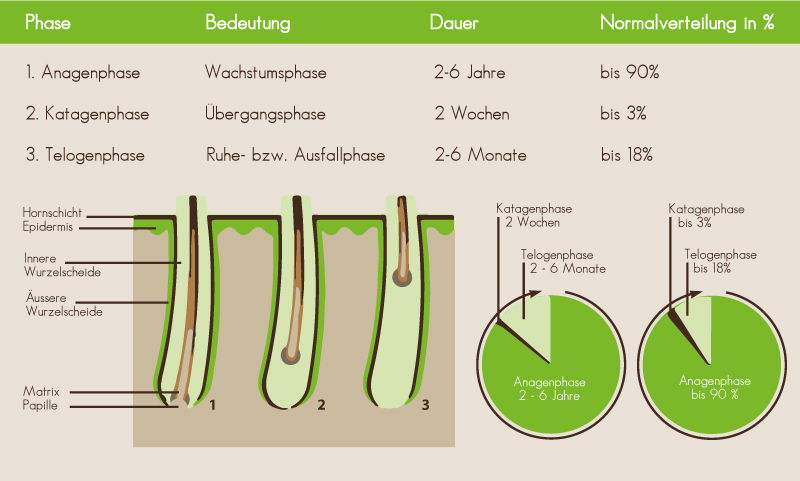 | Phase | Bedeutung | Dauer | Normalverteilung in % |
|---|---|---|---|
| 1. Anagenphase | Wachstumsphase | 2-6 Jahre | bis 90% |
| 2. Katagenphase | Übergangsphase | 2 Wochen | bis 3% |
| 3. Telogenphase | Ruhe- bzw. Ausfallphase | 2-6 Monate | bis 18% |

Hornschicht
Epidermis
Innere Wurzelscheide
Äussere Wurzelscheide
Matrix
Papille
1
2
3

Katagenphase
2 Wochen
Telogenphase
2 - 6 Monate
Anagenphase
2 - 6 Jahre

Katagenphase
bis 3%
Telogenphase
bis 18%
Anagenphase
bis 90 %